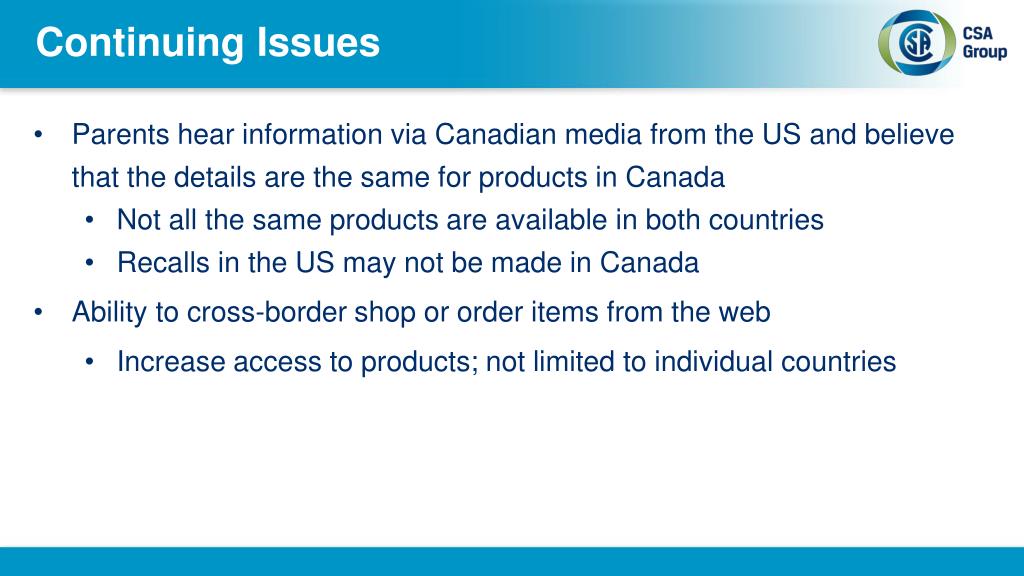 Continuing Issues

CSA Group

• Parents hear information via Canadian media from the US and believe that the details are the same for products in Canada
  • Not all the same products are available in both countries
  • Recalls in the US may not be made in Canada
• Ability to cross-border shop or order items from the web
  • Increase access to products; not limited to individual countries